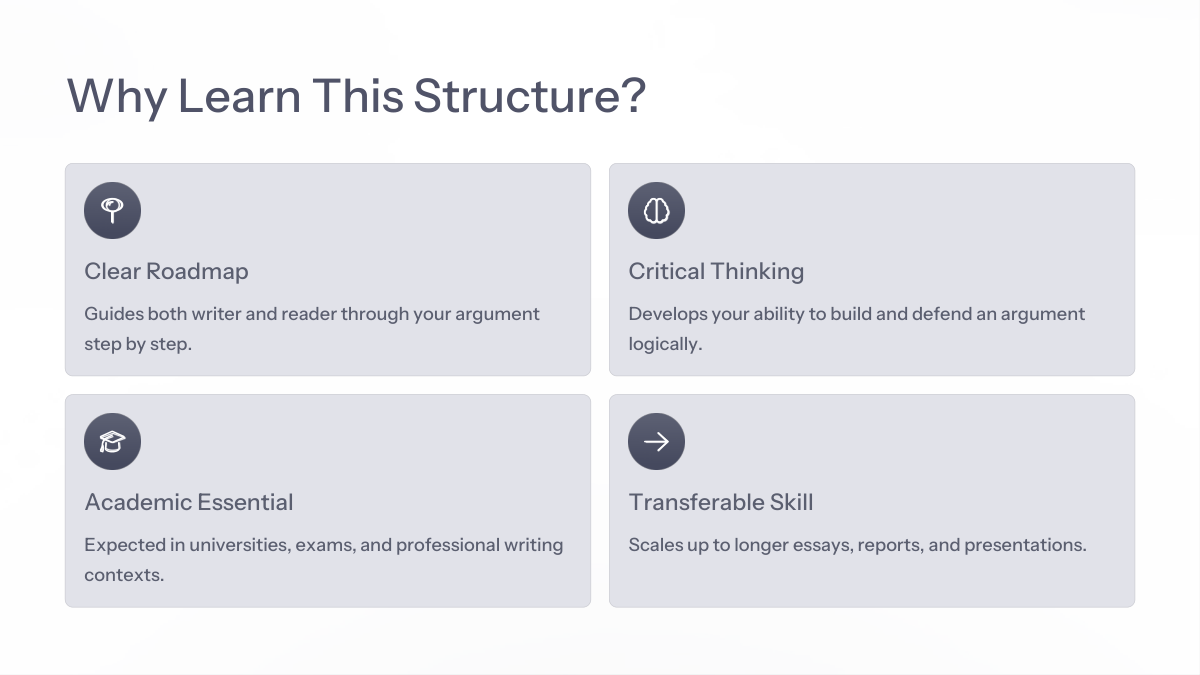 Why Learn This Structure?

Clear Roadmap

Guides both writer and reader through your argument step by step.

Critical Thinking

Develops your ability to build and defend an argument logically.

Academic Essential

Expected in universities, exams, and professional writing contexts.

Transferable Skill

Scales up to longer essays, reports, and presentations.